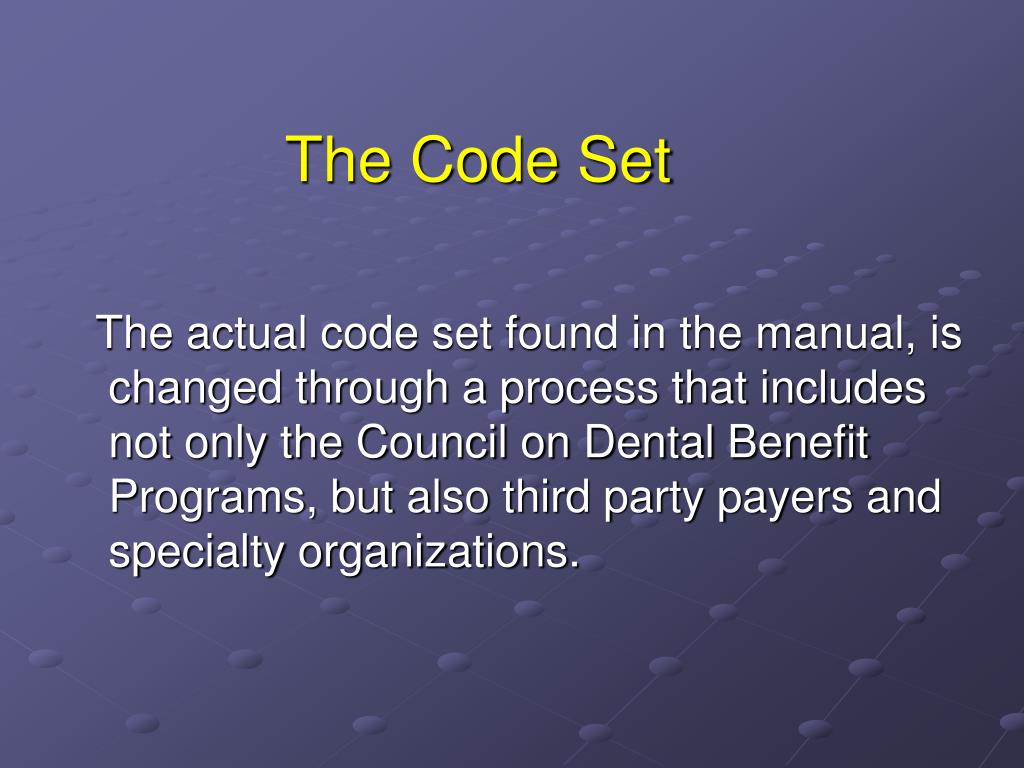 The Code Set

The actual code set found in the manual, is changed through a process that includes not only the Council on Dental Benefit Programs, but also third party payers and specialty organizations.